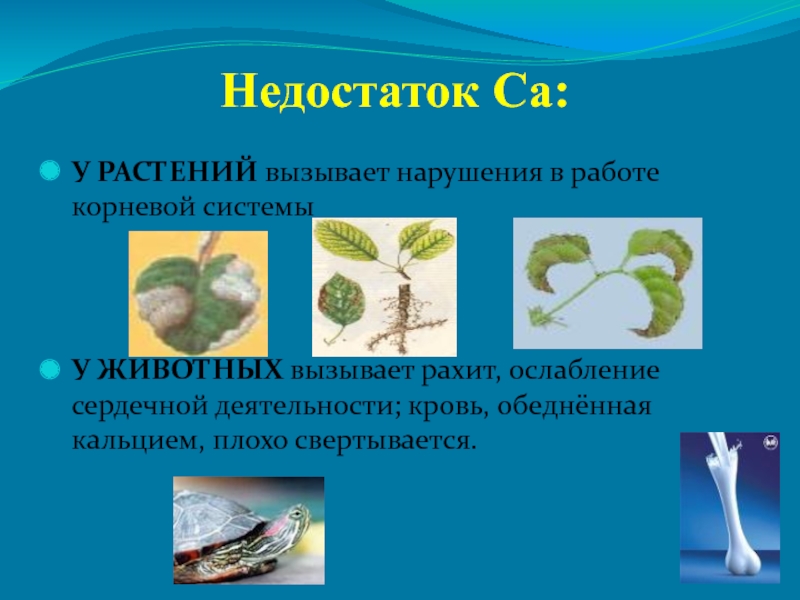 Недостаток Са:

У РАСТЕНИЙ вызывает нарушения в работе корневой системы

У ЖИВОТНЫХ вызывает рахит, ослабление сердечной деятельности; кровь, обеднённая кальцием, плохо свертывается.